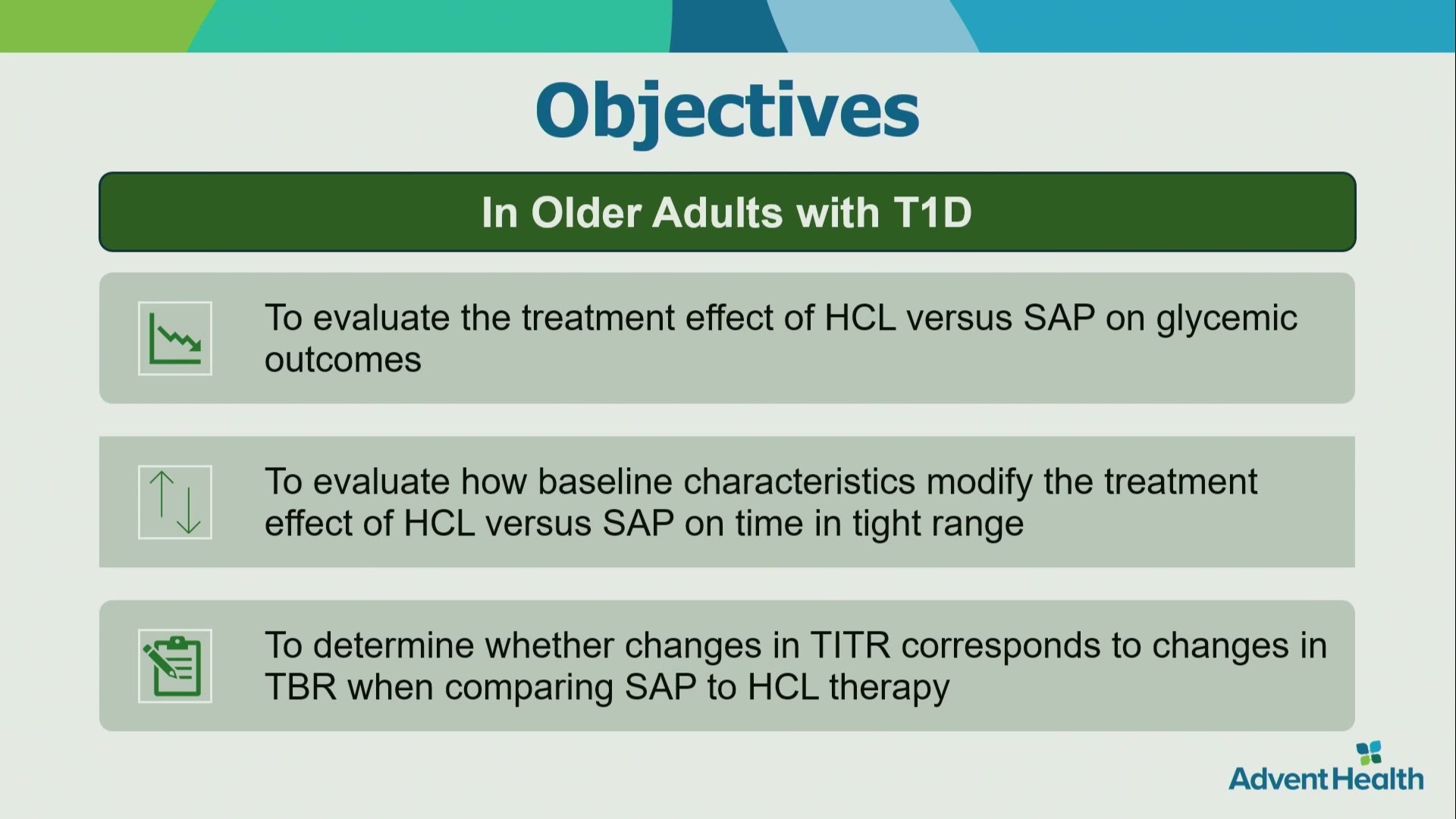 Objectives

In Older Adults with T1D

To evaluate the treatment effect of HCL versus SAP on glycemic outcomes

To evaluate how baseline characteristics modify the treatment effect of HCL versus SAP on time in tight range

To determine whether changes in TITR corresponds to changes in TBR when comparing SAP to HCL therapy

AdventHealth